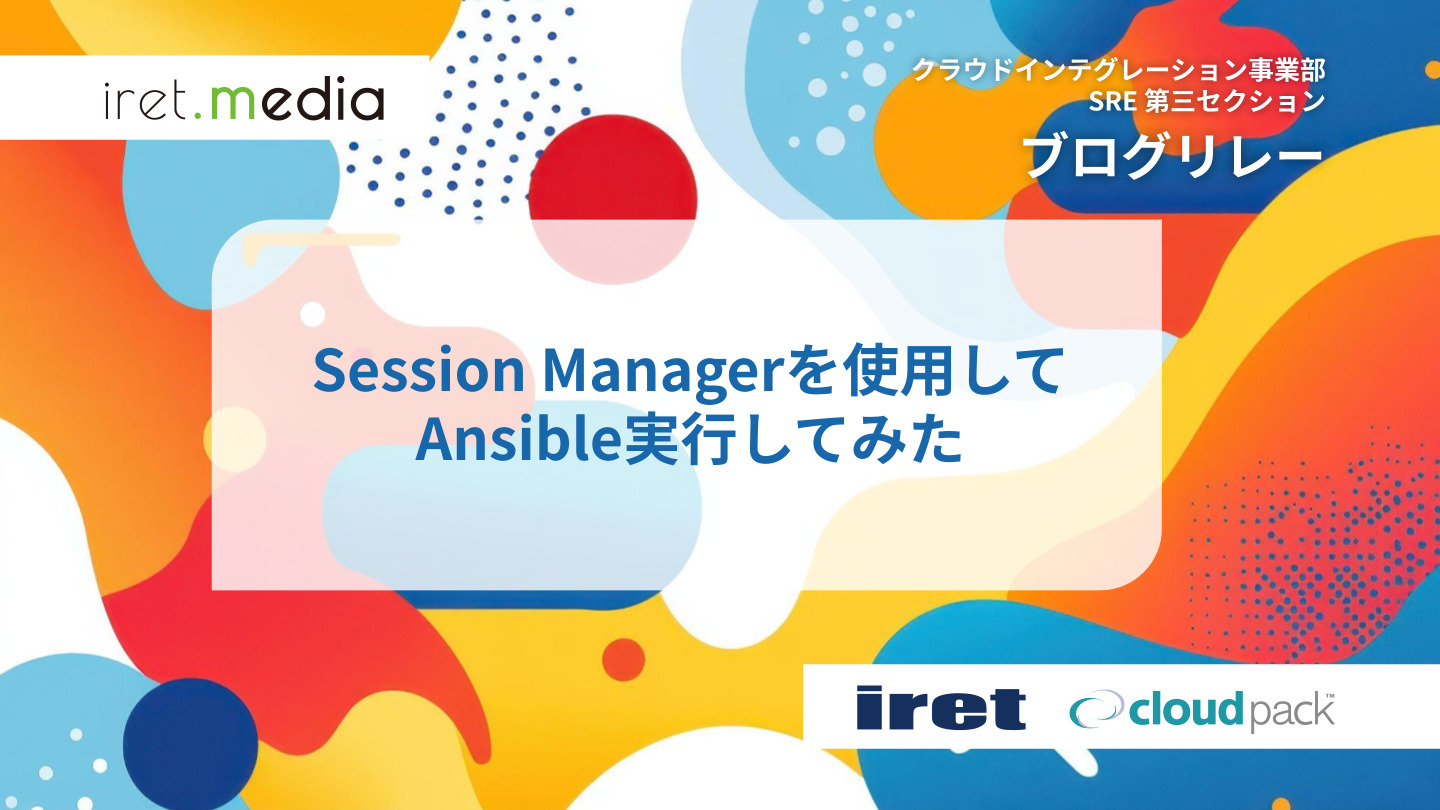 iret.media

クラウドインテグレーション事業部
SRE 第三セクション

ブログリレー

Session Managerを使用して
Ansible実行してみた

iret

cloudpack™